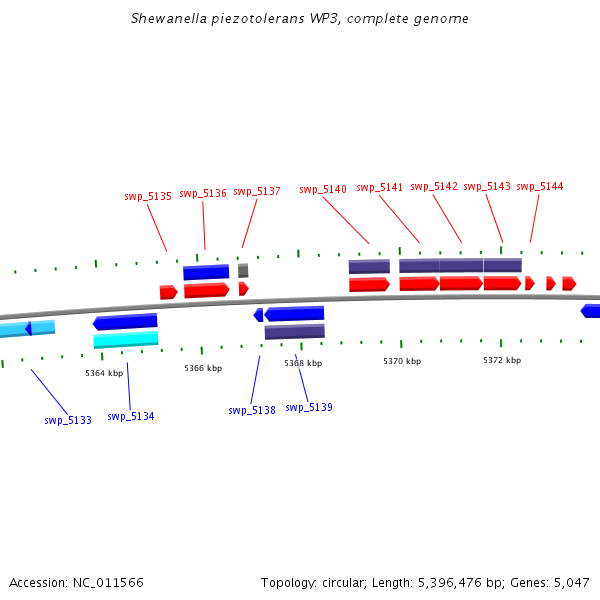 Shewanella piezotolerans WP3, complete genome

swp_5135 swp_5136 swp_5137 swp_5140 swp_5141 swp_5142 swp_5143 swp_5144

5364 kbp 5366 kbp 5368 kbp 5370 kbp 5372 kbp

swp_5133 swp_5134 swp_5138 swp_5139

Accession: NC_011566

Topology: circular; Length: 5,396,476 bp; Genes: 5,047